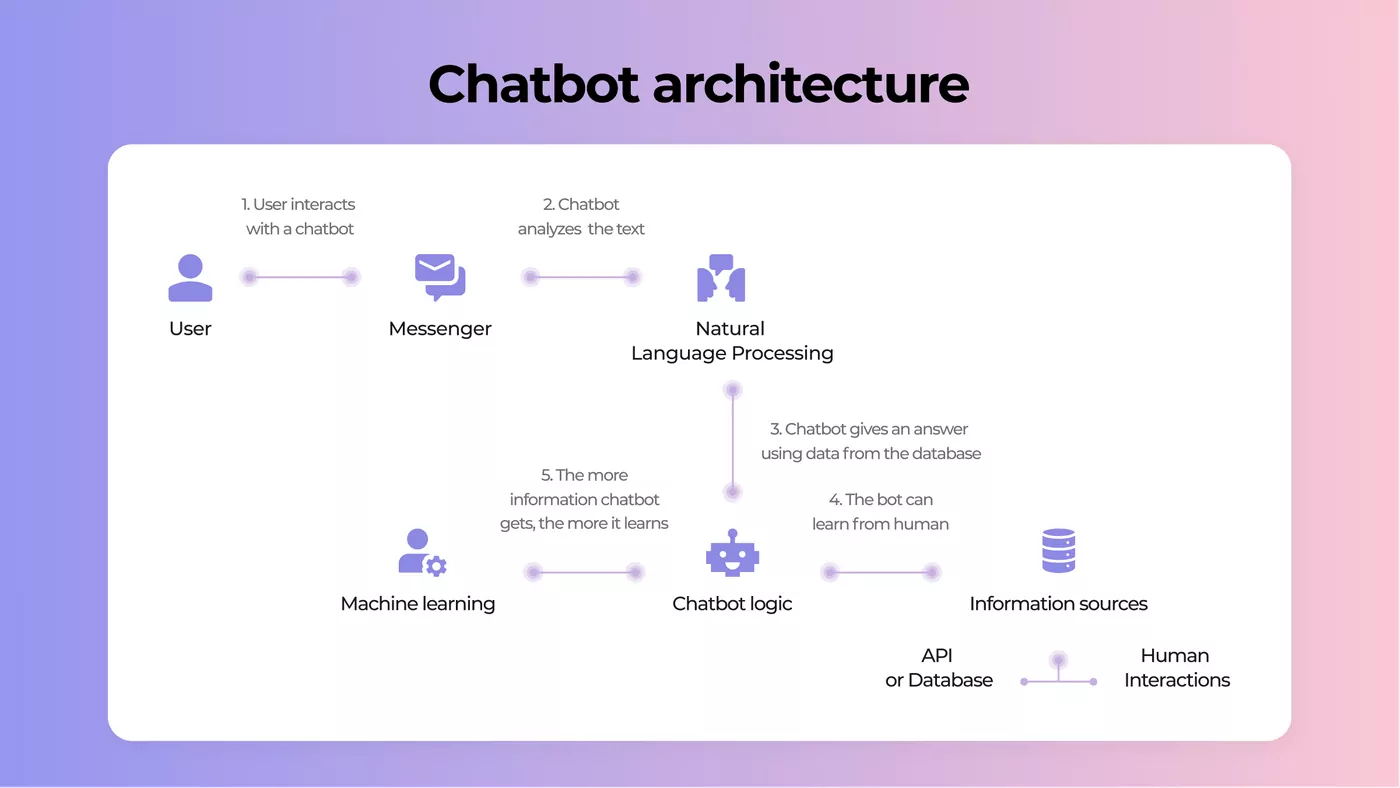 Chatbot architecture

1. User interacts with a chatbot

2. Chatbot analyzes the text

User

Messenger

Natural Language Processing

3. Chatbot gives an answer using data from the database

5. The more information chatbot gets, the more it learns

4. The bot can learn from human

Machine learning

Chatbot logic

Information sources

API or Database

Human Interactions